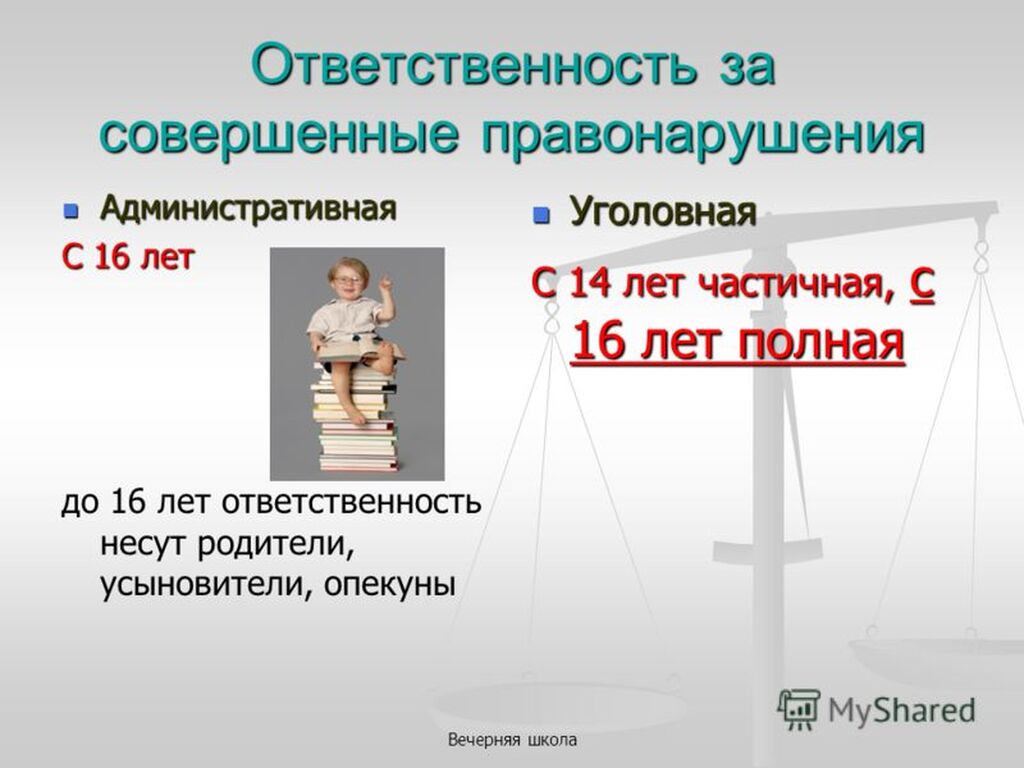 Ответственность за совершенные правонарушения

Административная

С 16 лет

до 16 лет ответственность несут родители, усыновители, опекуны

Уголовная

С 14 лет частичная, С 16 лет полная

MyShared

Вечерняя школа